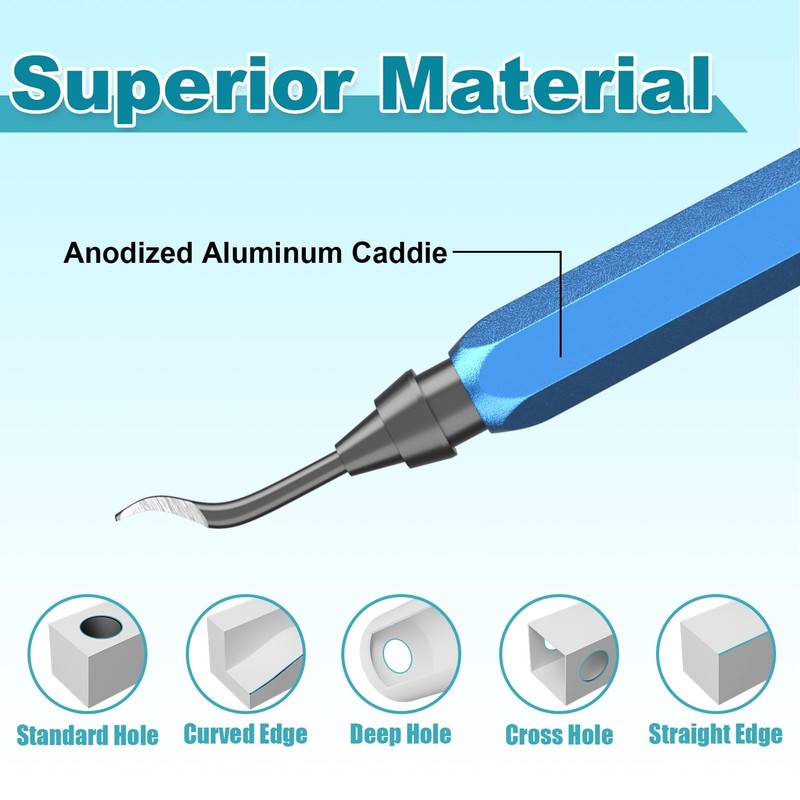 Superior Material

Anodized Aluminum Caddie

Standard Hole

Curved Edge

Deep Hole

Cross Hole

Straight Edge